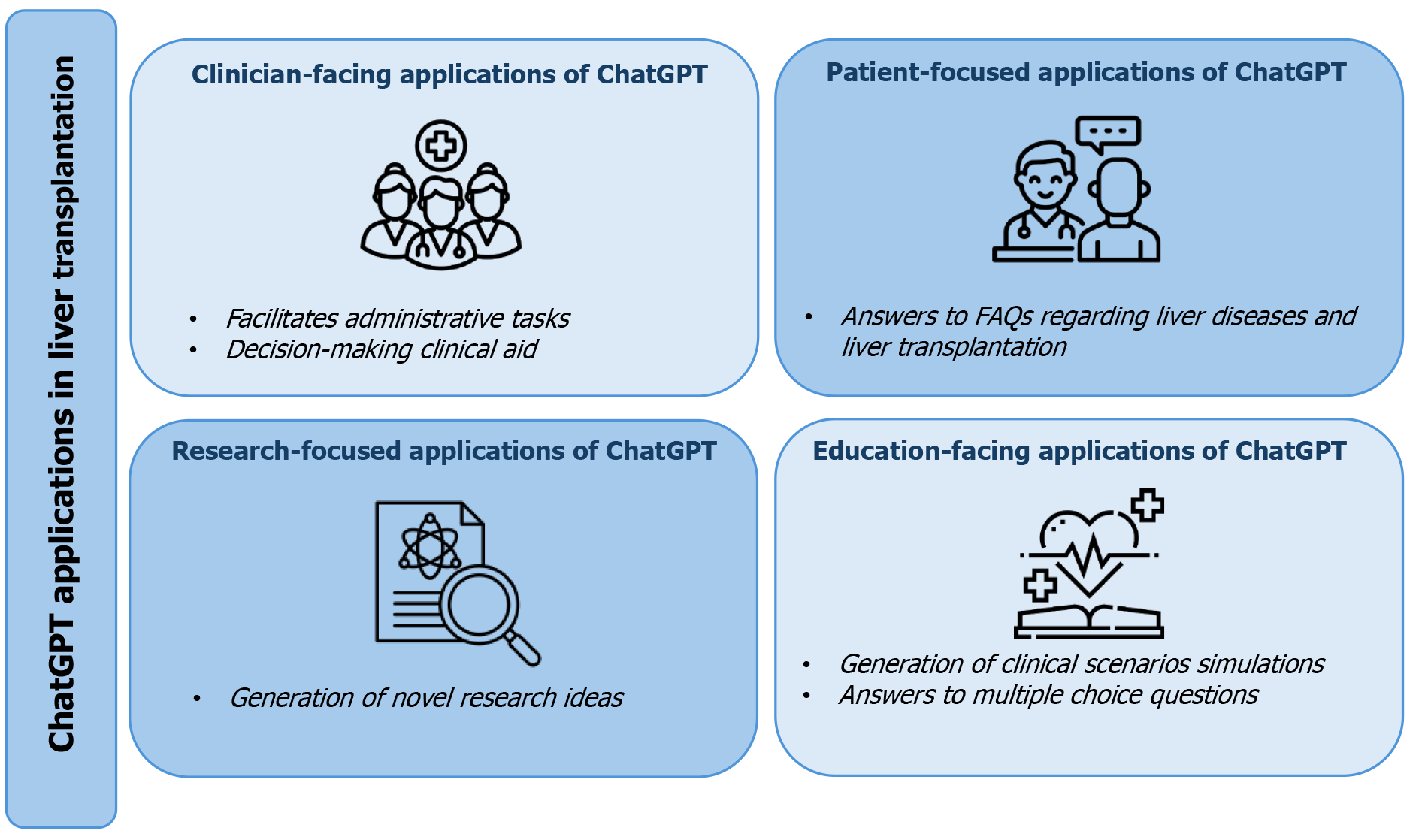 ChatGPT applications in liver transplantation

Clinician-facing applications of ChatGPT

• Facilitates administrative tasks
• Decision-making clinical aid

Patient-focused applications of ChatGPT

• Answers to FAQs regarding liver diseases and liver transplantation

Research-focused applications of ChatGPT

• Generation of novel research ideas

Education-facing applications of ChatGPT

• Generation of clinical scenarios simulations
• Answers to multiple choice questions